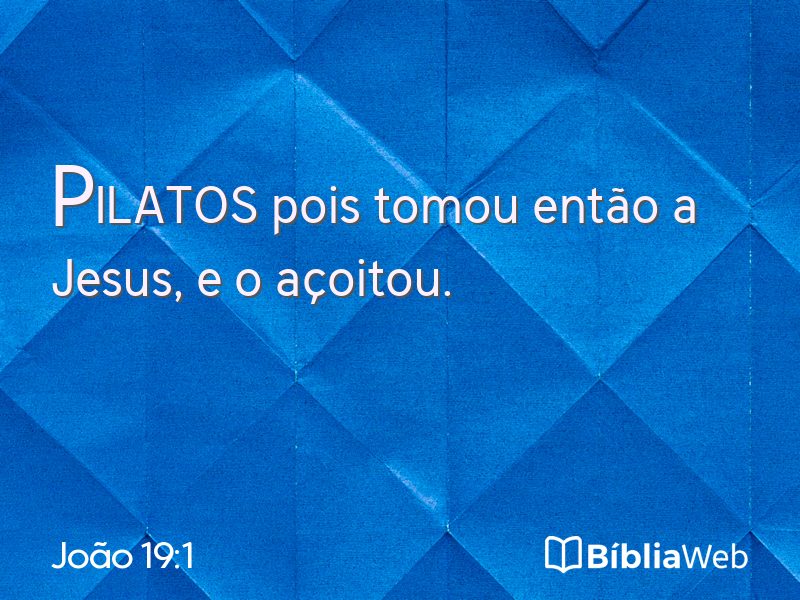 PILATOS pois tomou então a Jesus, e o açoitou.

João 19:1

BíbliaWeb